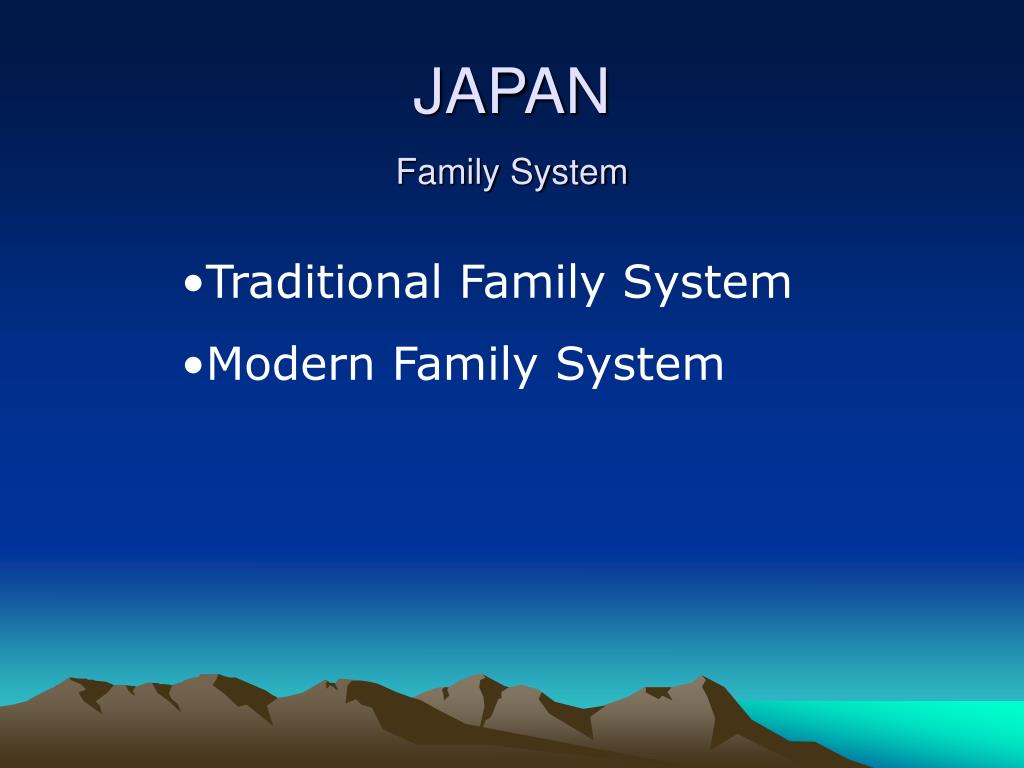 JAPAN

Family System

•Traditional Family System
•Modern Family System